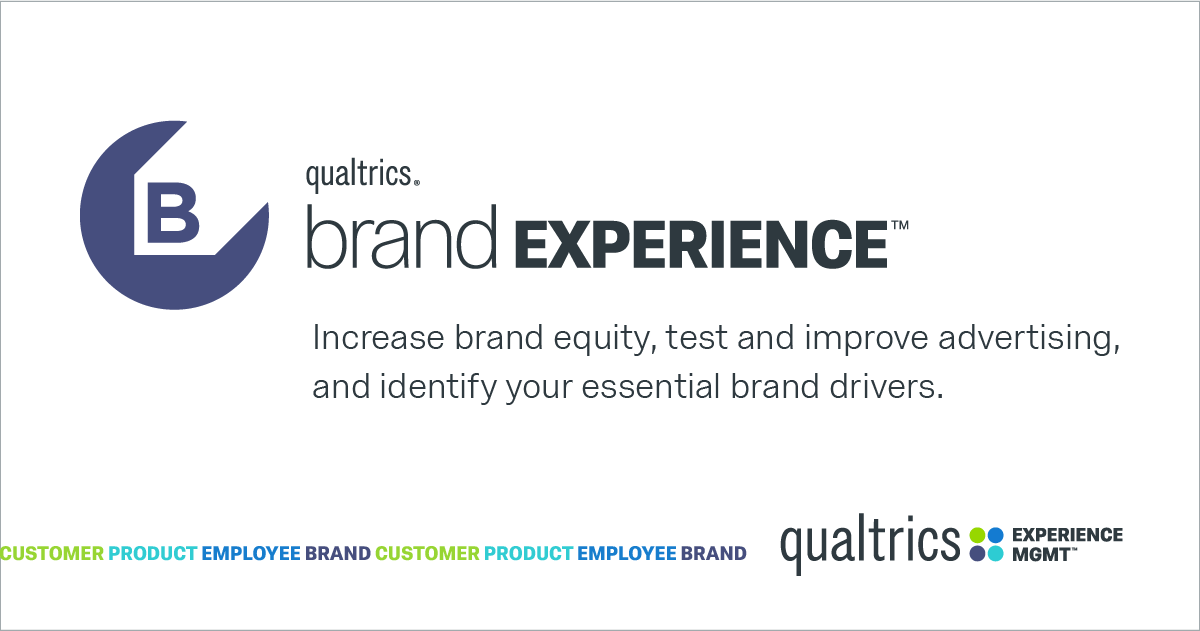 B

qualtrics®
brand EXPERIENCE™

Increase brand equity, test and improve advertising, and identify your essential brand drivers.

CUSTOMER PRODUCT EMPLOYEE BRAND CUSTOMER PRODUCT EMPLOYEE BRAND

qualtrics EXPERIENCE MGMT™